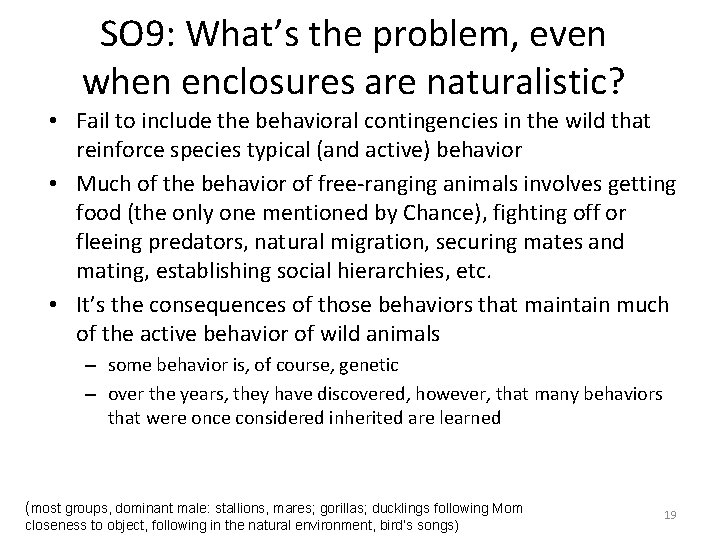 SO9: What's the problem, even when enclosures are naturalistic?

• Fail to include the behavioral contingencies in the wild that reinforce species typical (and active) behavior
• Much of the behavior of free-ranging animals involves getting food (the only one mentioned by Chance), fighting off or fleeing predators, natural migration, securing mates and mating, establishing social hierarchies, etc.
• It's the consequences of those behaviors that maintain much of the active behavior of wild animals
– some behavior is, of course, genetic
– over the years, they have discovered, however, that many behaviors that were once considered inherited are learned

(most groups, dominant male: stallions, mares; gorillas; ducklings following Mom closeness to object, following in the natural environment, bird's songs)

19